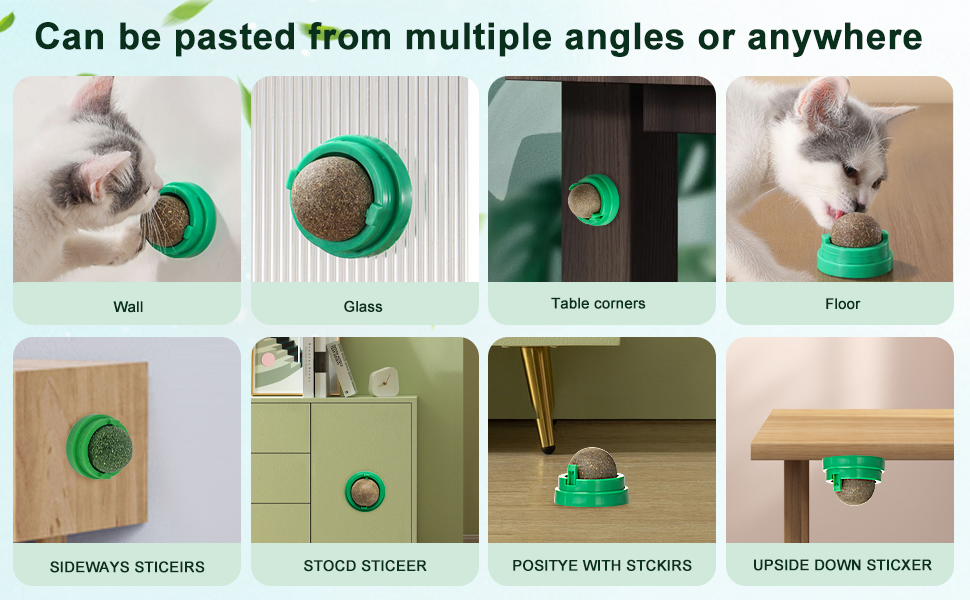 Can be pasted from multiple angles or anywhere

Wall

Glass

Table corners

Floor

SIDEWAYS STICEIRS

STOCD STICEER

POSITYE WITH STCKIRS

UPSIDE DOWN STICXER